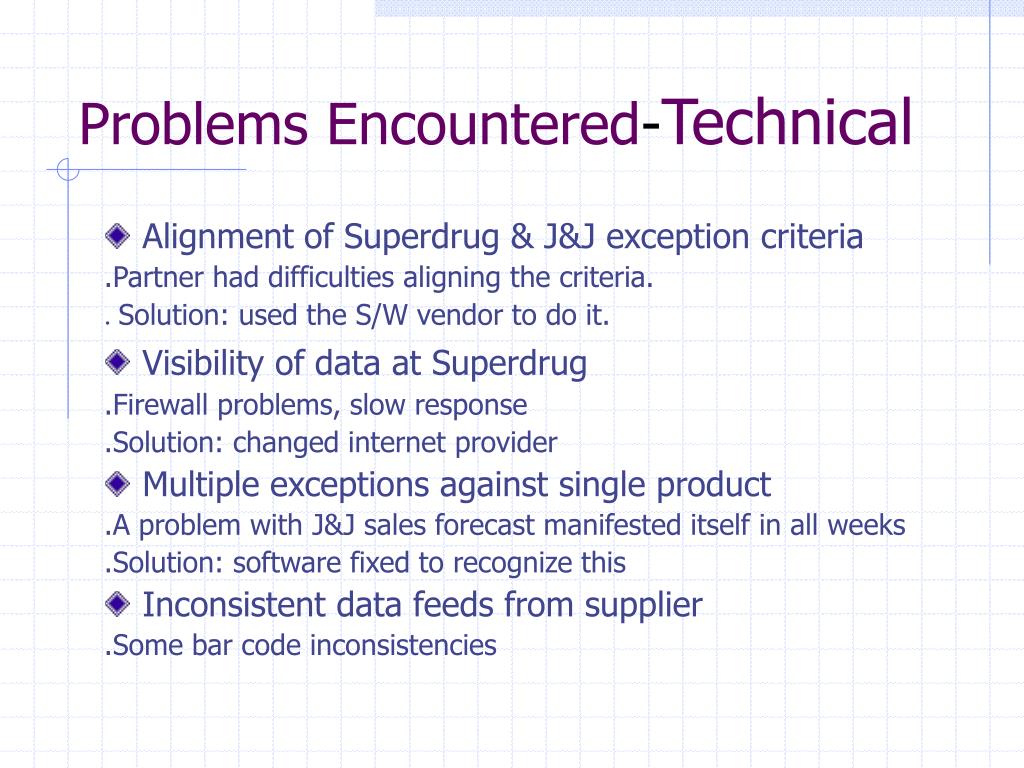 Problems Encountered-Technical

Alignment of Superdrug & J&J exception criteria

.Partner had difficulties aligning the criteria.

. Solution: used the S/W vendor to do it.

Visibility of data at Superdrug

.Firewall problems, slow response

.Solution: changed internet provider

Multiple exceptions against single product

.A problem with J&J sales forecast manifested itself in all weeks

.Solution: software fixed to recognize this

Inconsistent data feeds from supplier

.Some bar code inconsistencies